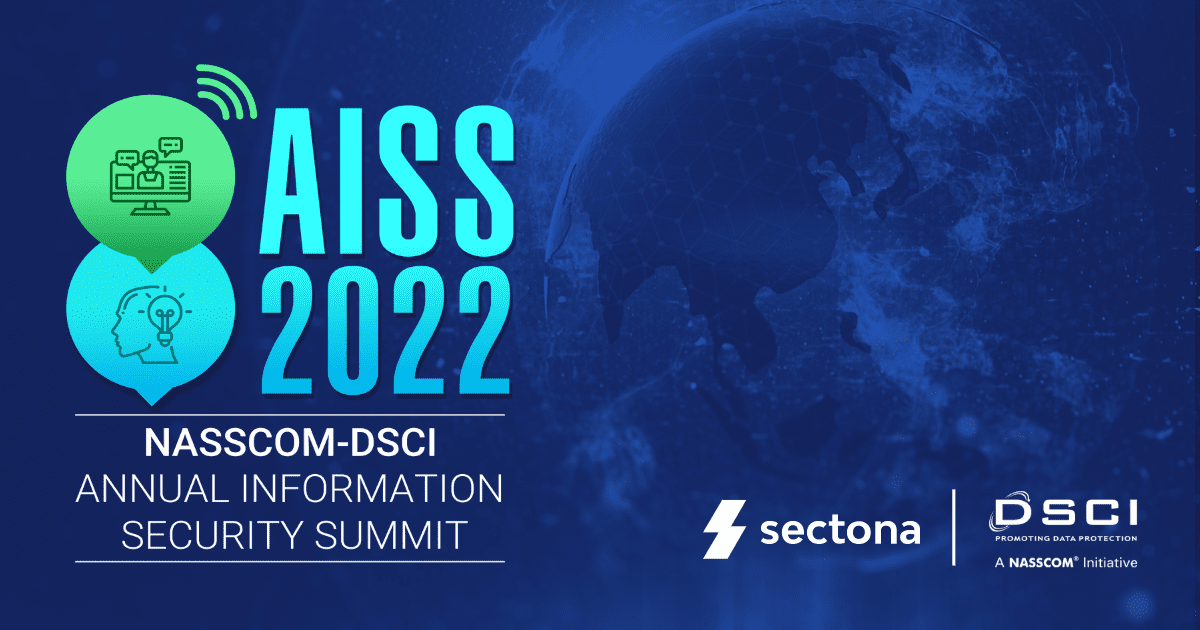 AISS 2022

NASSCOM-DSCI
ANNUAL INFORMATION SECURITY SUMMIT

sectona

DSCI
PROMOTING DATA PROTECTION
A NASSCOM® Initiative